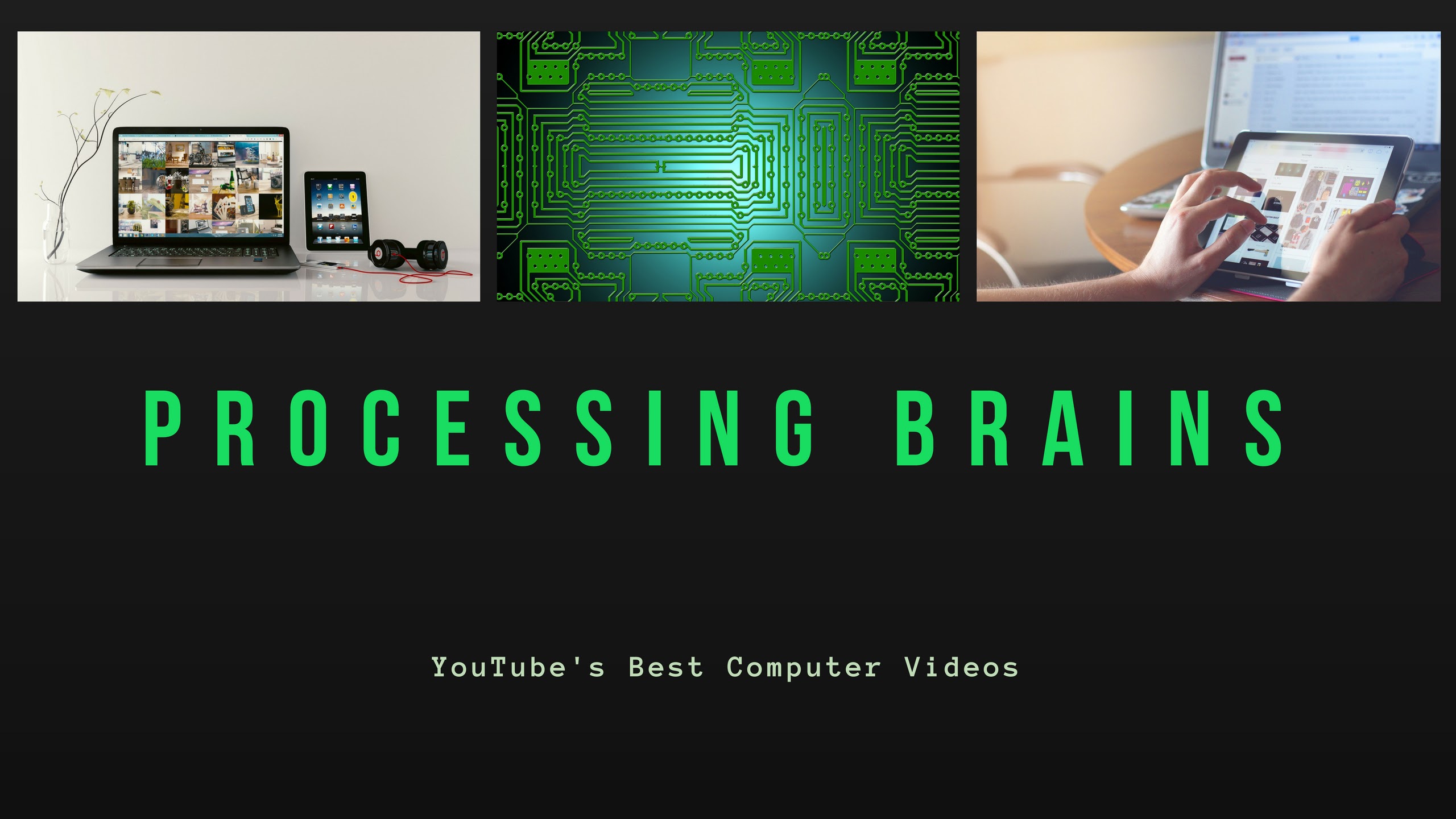 PROCESSING BRAINS

YouTube's Best Computer Videos